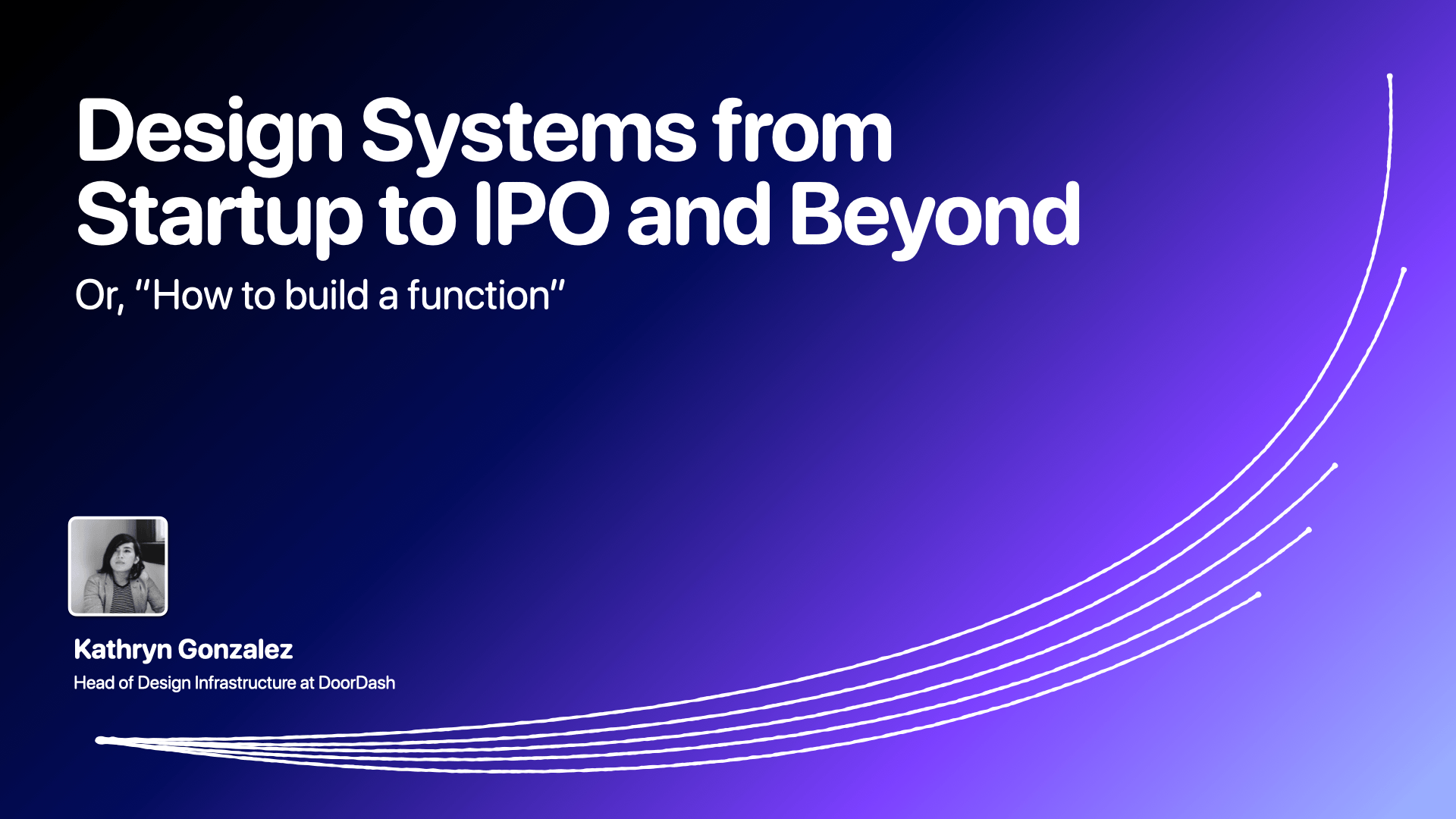 Design Systems from Startup to IPO and Beyond

Or, “How to build a function”

Kathryn Gonzalez

Head of Design Infrastructure at DoorDash